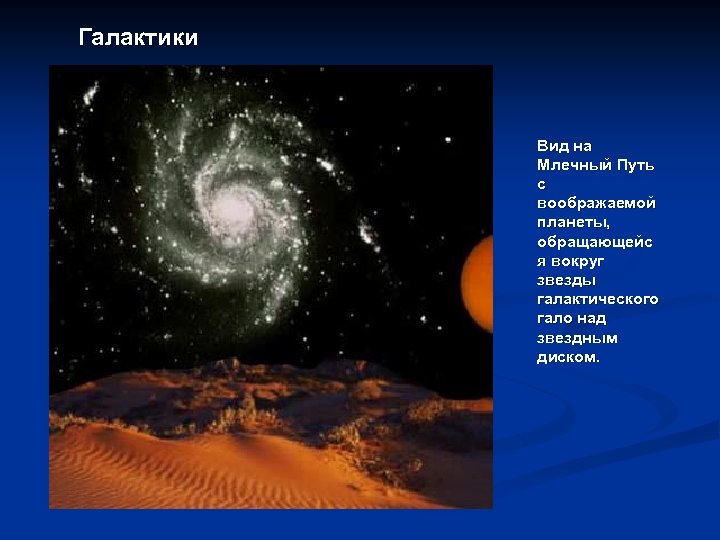 Галактики

Вид на Млечный Путь с воображаемой планеты, обращающейся вокруг звезды галактического гало над звездным диском.